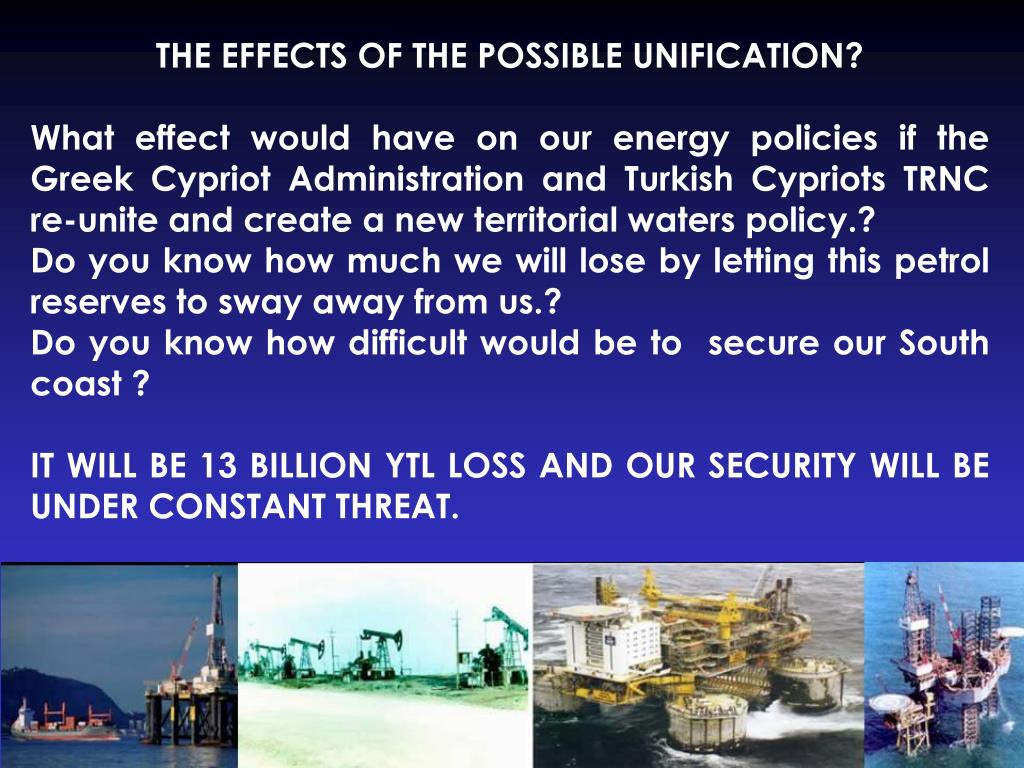 THE EFFECTS OF THE POSSIBLE UNIFICATION?

What effect would have on our energy policies if the Greek Cypriot Administration and Turkish Cypriots TRNC re-unite and create a new territorial waters policy.?
Do you know how much we will lose by letting this petrol reserves to sway away from us.?
Do you know how difficult would be to secure our South coast ?

IT WILL BE 13 BILLION YTL LOSS AND OUR SECURITY WILL BE UNDER CONSTANT THREAT.